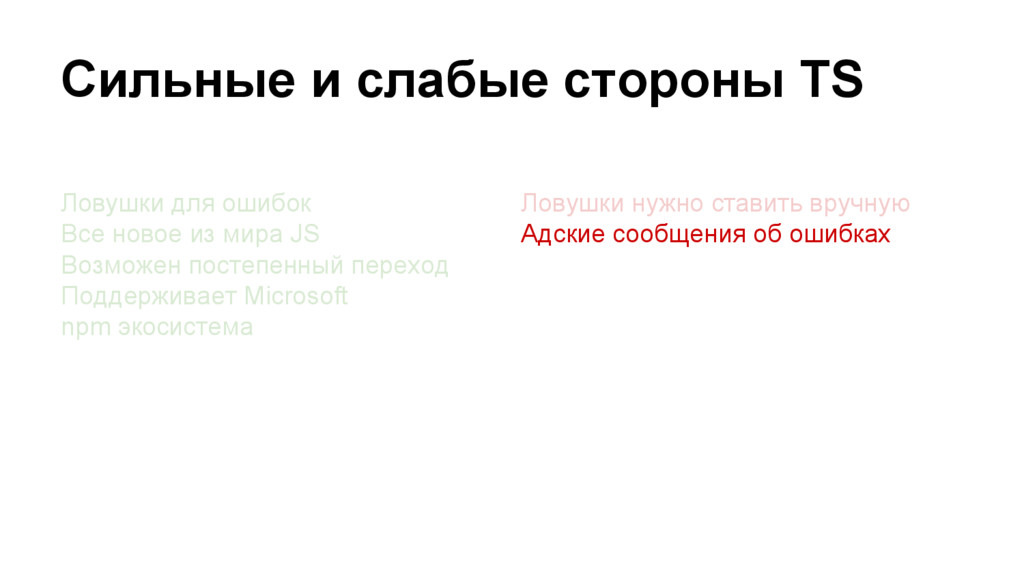 Сильные и слабые стороны TS

Ловушки для ошибок
Все новое из мира JS
Возможен постепенный переход
Поддерживает Microsoft
npm экосистема

Ловушки нужно ставить вручную
Адские сообщения об ошибках